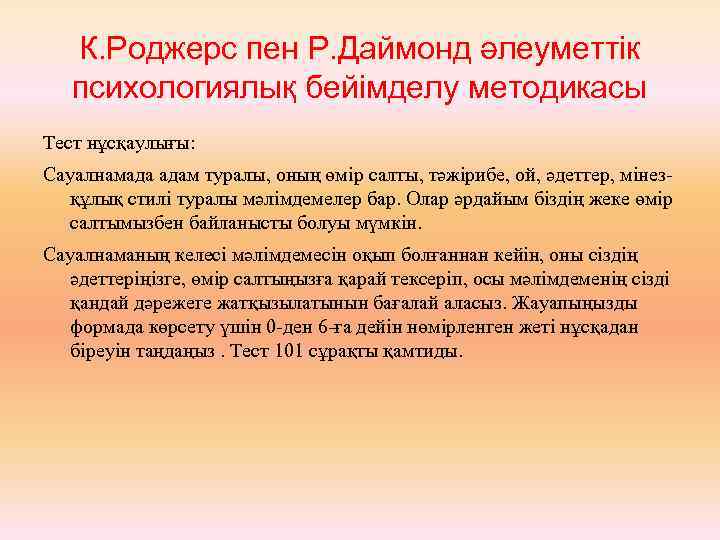 К.Роджерс пен Р.Даймонд әлеуметтік психологиялық бейімделу методикасы

Тест нұсқаулығы:

Сауалнамада адам туралы, оның өмір салты, тәжірибе, ой, әдеттер, мінез-құлық стилі туралы мәлімдемелер бар. Олар әрдайым біздің жеке өмір салтымызбен байланысты болуы мүмкін.

Сауалнаманың келесі мәлімдемесін оқып болғаннан кейін, оны сіздің әдеттеріңізге, өмір салтыңызға қарай тексеріп, осы мәлімдеменің сізді қандай дәрежеге жатқызылатынын бағалай аласыз. Жауапыңызды формада көрсету үшін 0-ден 6-ға дейін нөмірленген жеті нұсқадан біреуін таңдаңыз . Тест 101 сұрақты қамтиды.